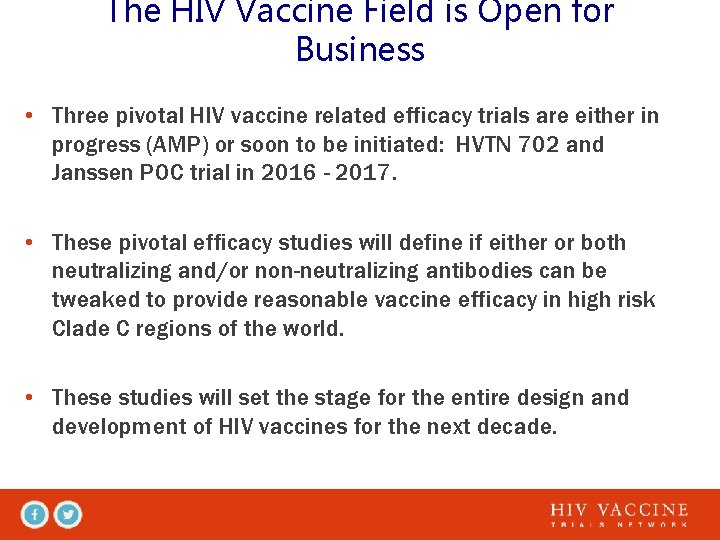 The HIV Vaccine Field is Open for Business

• Three pivotal HIV vaccine related efficacy trials are either in progress (AMP) or soon to be initiated: HVTN 702 and Janssen POC trial in 2016 - 2017.

• These pivotal efficacy studies will define if either or both neutralizing and/or non-neutralizing antibodies can be tweaked to provide reasonable vaccine efficacy in high risk Clade C regions of the world.

• These studies will set the stage for the entire design and development of HIV vaccines for the next decade.

HIV VACCINE
TRIALS NETWORK